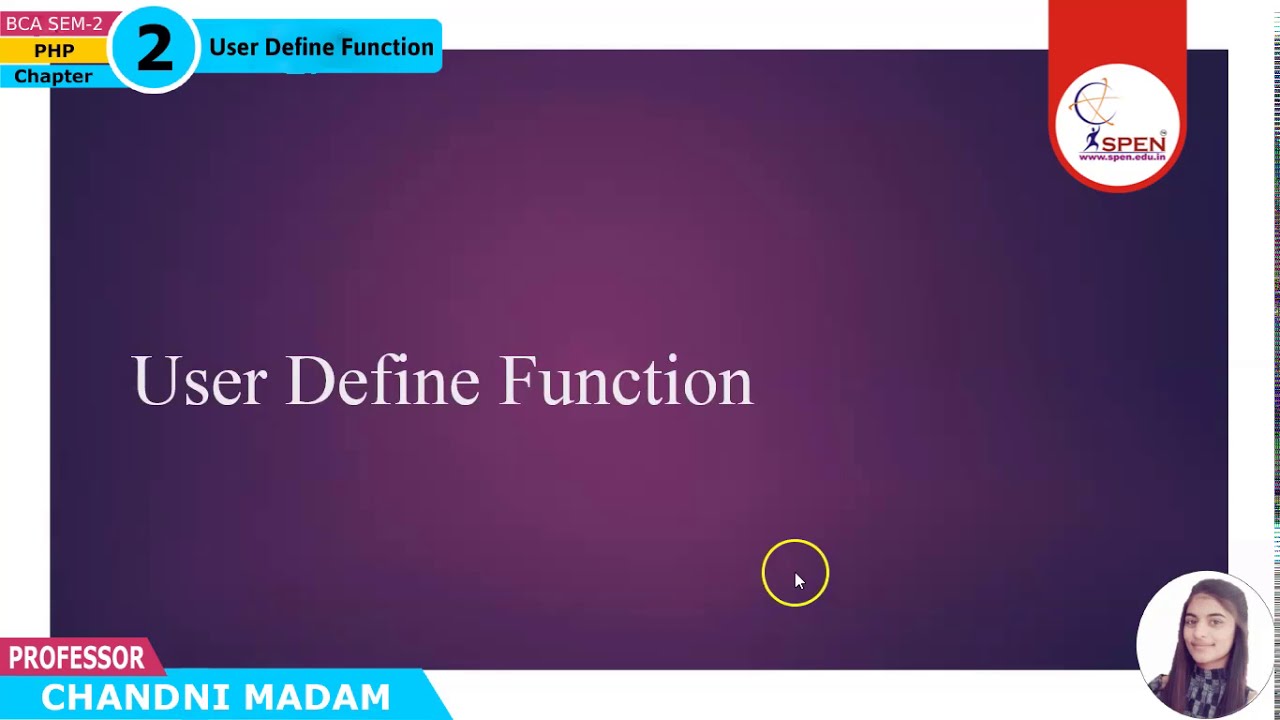 BCA SEM-2
PHP
Chapter
2
User Define Function

SPEN
www.spen.edu.in

User Define Function

PROFESSOR
CHANDNI MADAM